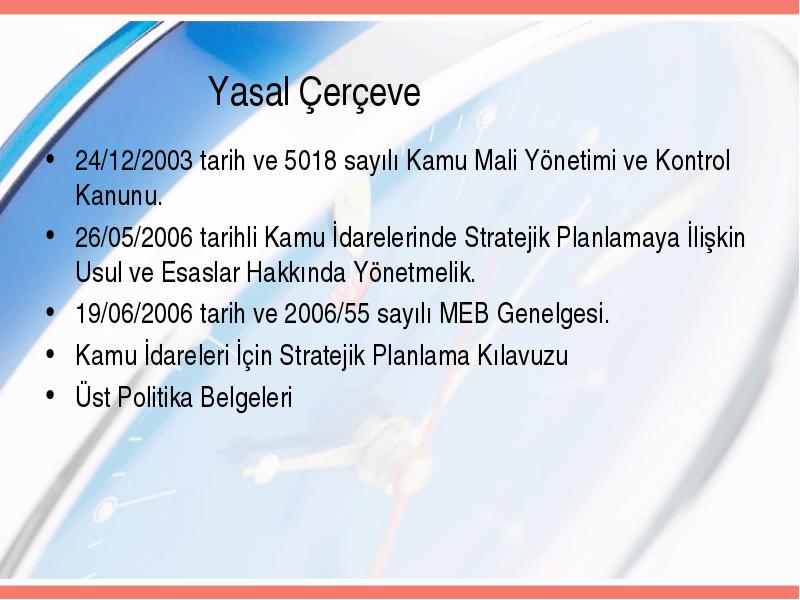 Yasal Çerçeve

• 24/12/2003 tarih ve 5018 sayılı Kamu Mali Yönetimi ve Kontrol Kanunu.
• 26/05/2006 tarihli Kamu İdarelerinde Stratejik Planlamaya İlişkin Usul ve Esaslar Hakkında Yönetmelik.
• 19/06/2006 tarih ve 2006/55 sayılı MEB Genelgesi.
• Kamu İdareleri İçin Stratejik Planlama Kılavuzu
• Üst Politika Belgeleri